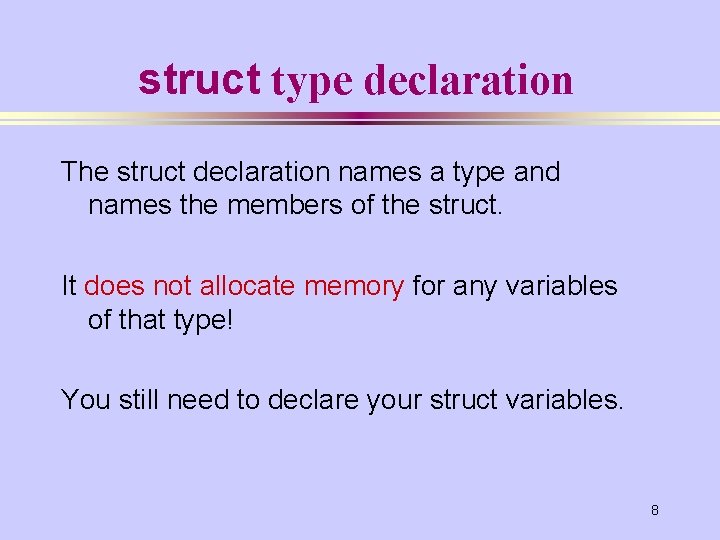 struct type declaration

The struct declaration names a type and names the members of the struct.

It does not allocate memory for any variables of that type!

You still need to declare your struct variables.

8